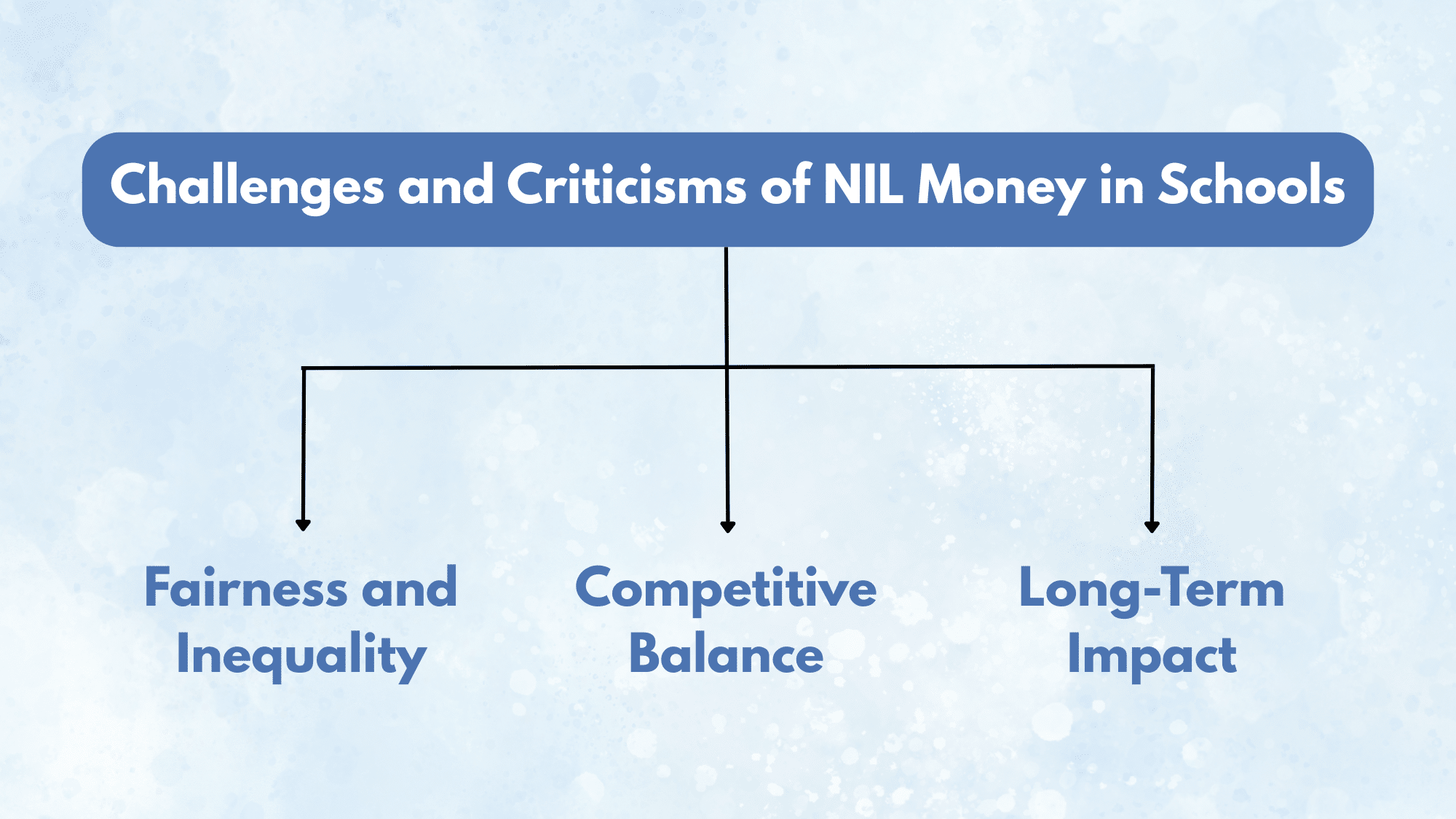 Challenges and Criticisms of NIL Money in Schools

Fairness and Inequality

Competitive Balance

Long-Term Impact